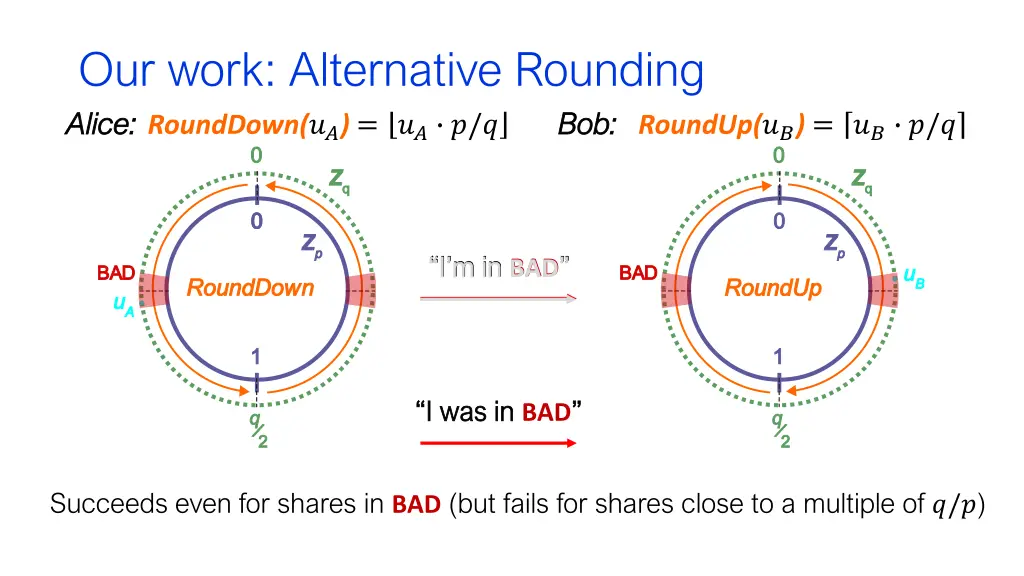 Our work: Alternative Rounding

Alice: RoundDown($u_A$) $= \lfloor u_A \cdot p/q \rfloor$

Bob: RoundUp($u_B$) $= \lceil u_B \cdot p/q \rceil$

0
$Z_q$
0
$Z_p$
BAD
RoundDown
$u_A$
1
$q/2$

"I'm in BAD"

"I was in BAD"

0
$Z_q$
0
$Z_p$
BAD
RoundUp
$u_B$
1
$q/2$

Succeeds even for shares in BAD (but fails for shares close to a multiple of $q/p$)